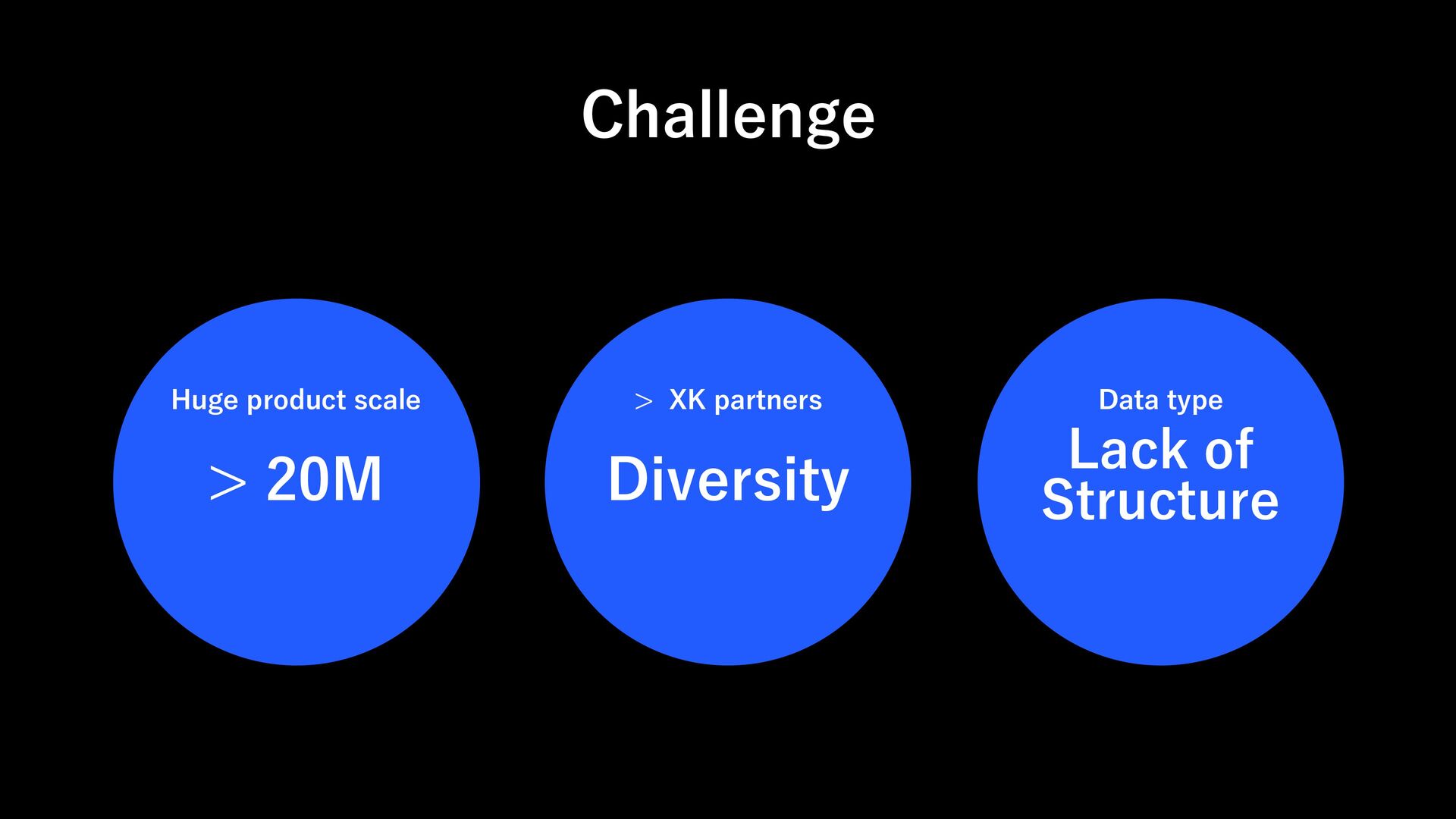 Challenge

Huge product scale

> 20M

> XK partners

Diversity

Data type

Lack of Structure